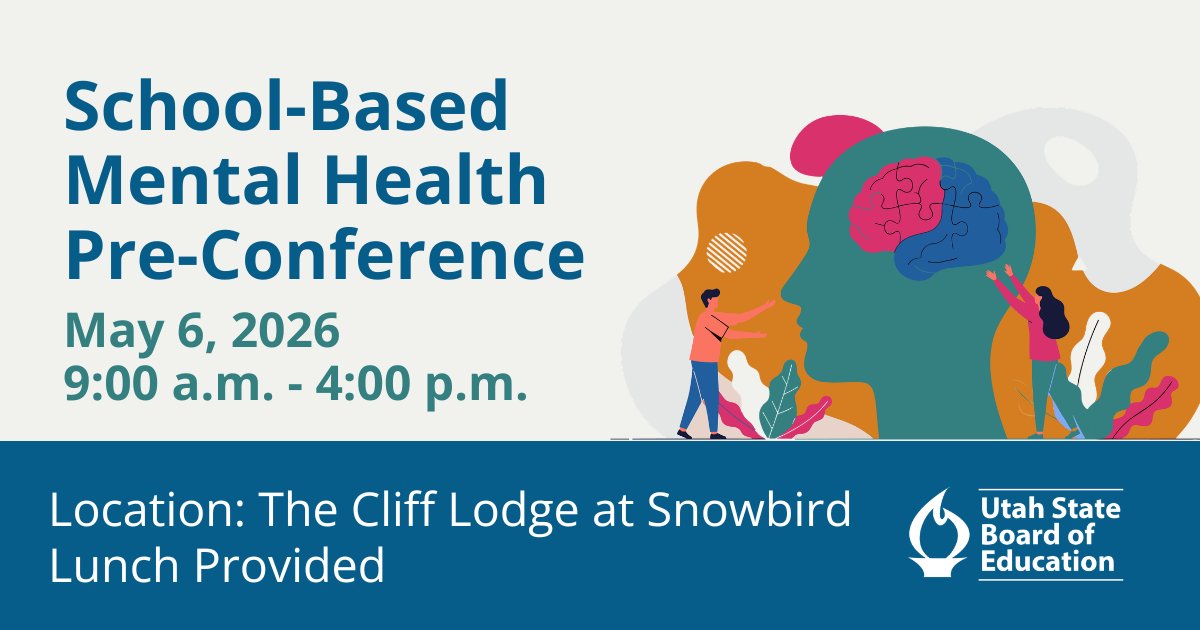 School-Based Mental Health Pre-Conference

May 6, 2026
9:00 a.m. - 4:00 p.m.

Location: The Cliff Lodge at Snowbird
Lunch Provided

Utah State Board of Education